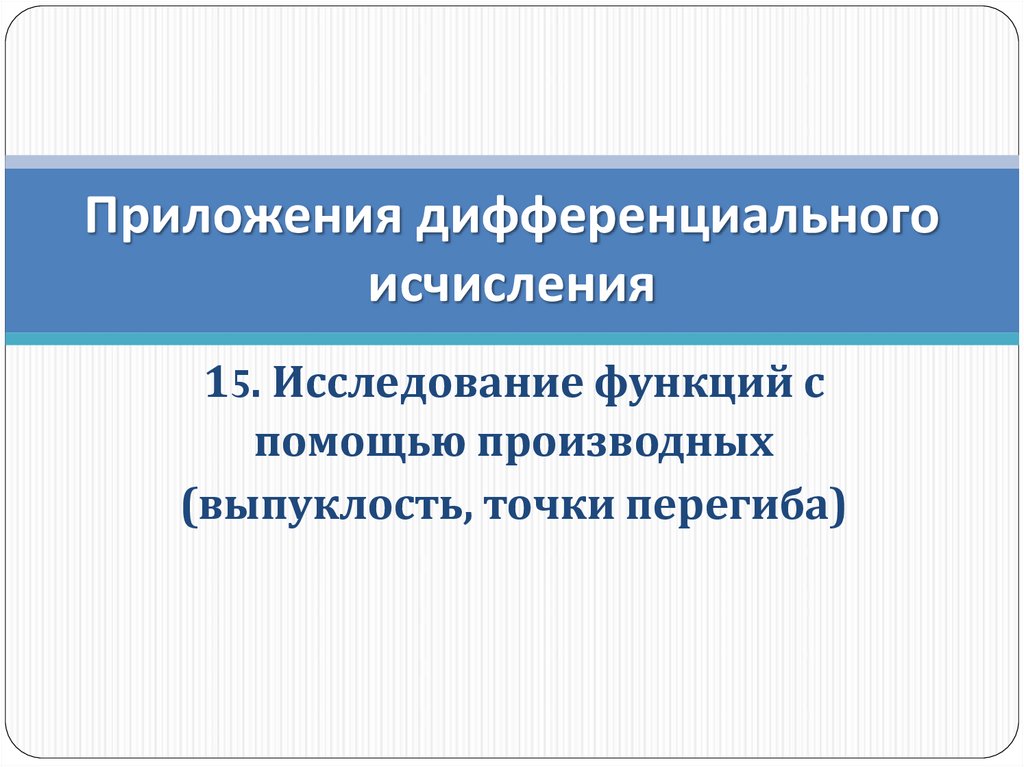 Приложения дифференциального исчисления

15. Исследование функций с помощью производных (выпуклость, точки перегиба)